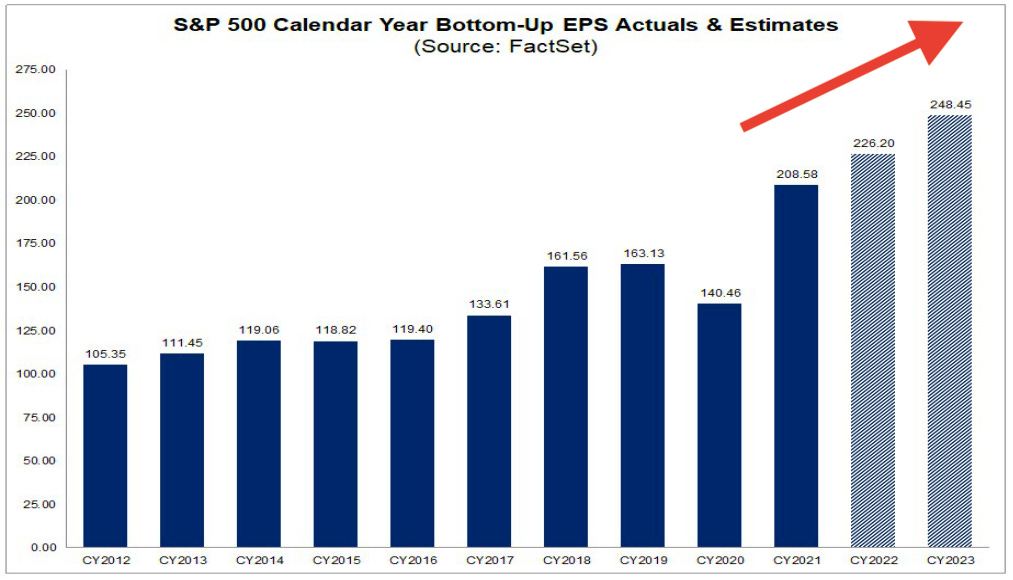 S&P 500 Calendar Year Bottom-Up EPS Actuals & Estimates
(Source: FactSet)

275.00
250.00
225.00
200.00
175.00
150.00
125.00
100.00
75.00
50.00
25.00
0.00

105.35
111.45
119.06
118.82
119.40
133.61
161.56
163.13
140.46
208.58
226.20
248.45

CY2012
CY2013
CY2014
CY2015
CY2016
CY2017
CY2018
CY2019
CY2020
CY2021
CY2022
CY2023